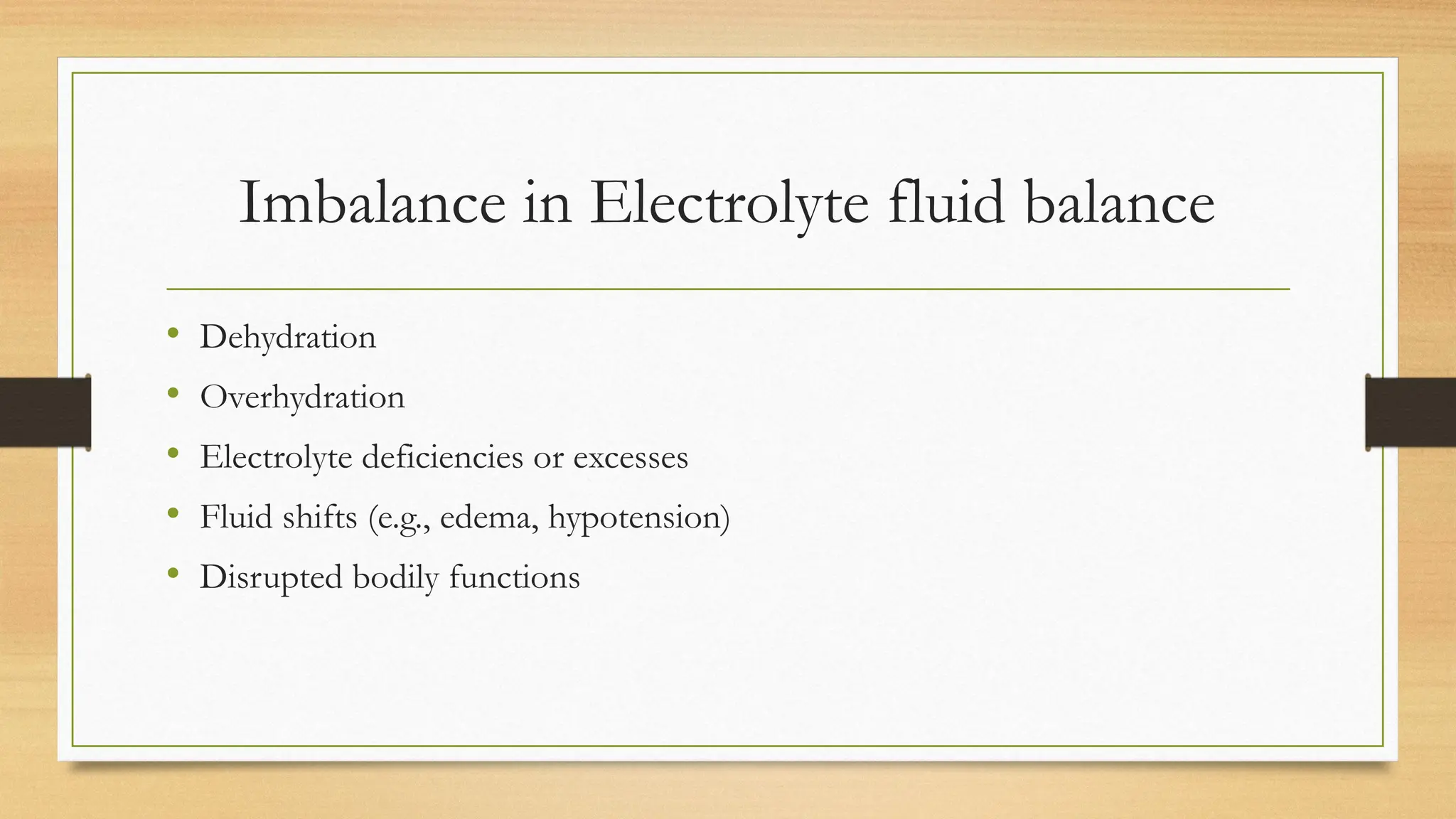 Imbalance in Electrolyte fluid balance

• Dehydration
• Overhydration
• Electrolyte deficiencies or excesses
• Fluid shifts (e.g., edema, hypotension)
• Disrupted bodily functions